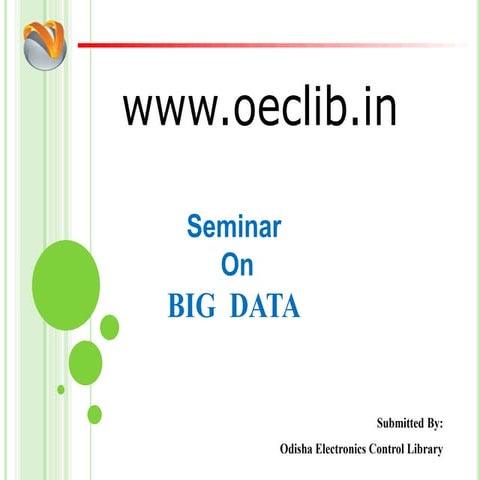 www.oeclib.in

Seminar
On
BIG DATA

Submitted By:
Odisha Electronics Control Library